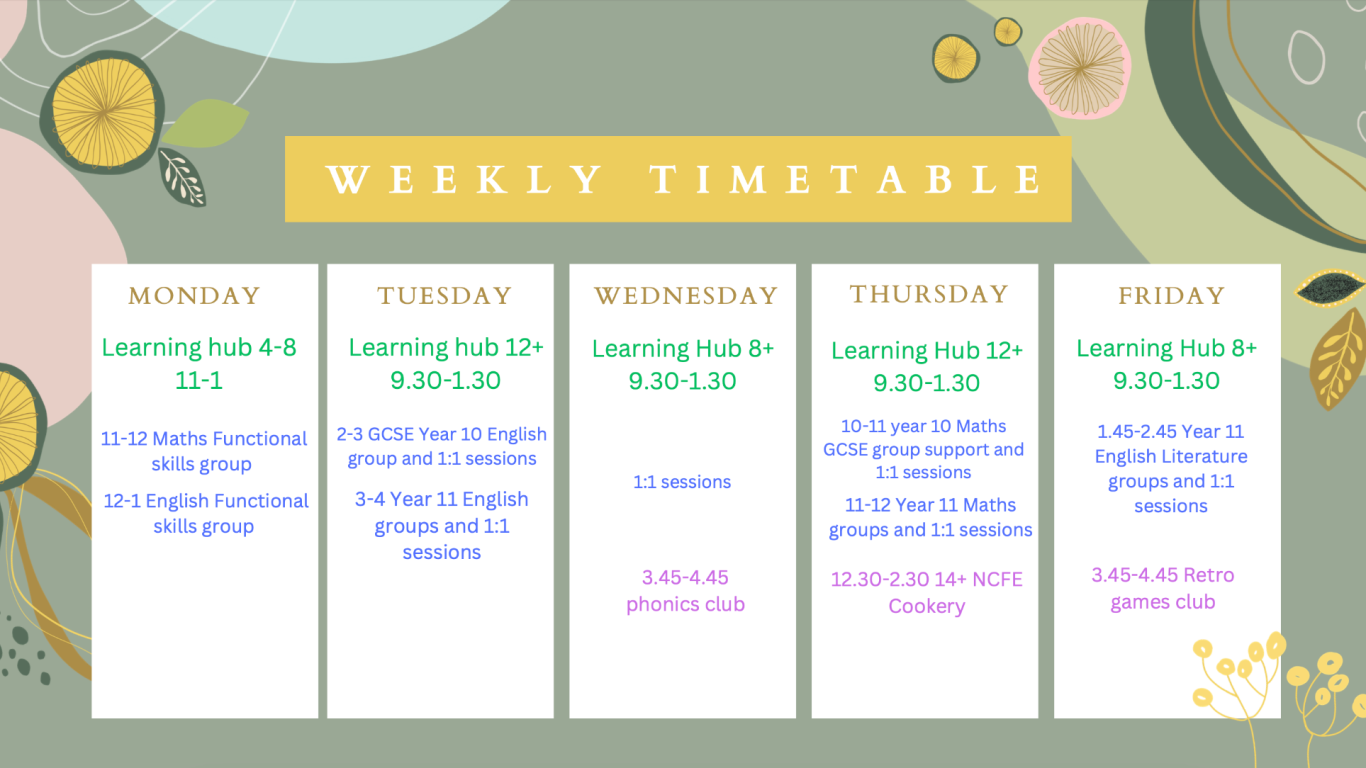 WEEKLY TIMETABLE

MONDAY

Learning hub 4-8
11-1

11-12 Maths Functional skills group

12-1 English Functional skills group

TUESDAY

Learning hub 12+
9.30-1.30

2-3 GCSE Year 10 English group and 1:1 sessions

3-4 Year 11 English groups and 1:1 sessions

WEDNESDAY

Learning Hub 8+
9.30-1.30

1:1 sessions

3.45-4.45 phonics club

THURSDAY

Learning Hub 12+
9.30-1.30

10-11 year 10 Maths GCSE group support and 1:1 sessions

11-12 Year 11 Maths groups and 1:1 sessions

12.30-2.30 14+ NCFE Cookery

FRIDAY

Learning Hub 8+
9.30-1.30

1.45-2.45 Year 11 English Literature groups and 1:1 sessions

3.45-4.45 Retro games club